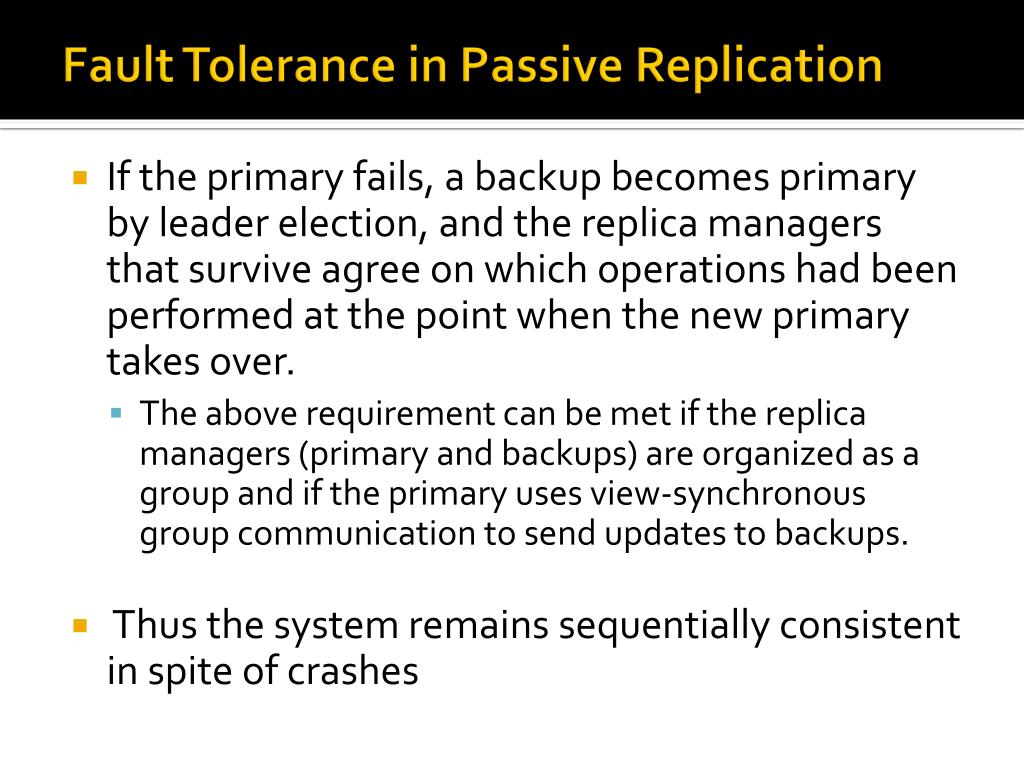 Fault Tolerance in Passive Replication

If the primary fails, a backup becomes primary by leader election, and the replica managers that survive agree on which operations had been performed at the point when the new primary takes over.

The above requirement can be met if the replica managers (primary and backups) are organized as a group and if the primary uses view-synchronous group communication to send updates to backups.

Thus the system remains sequentially consistent in spite of crashes